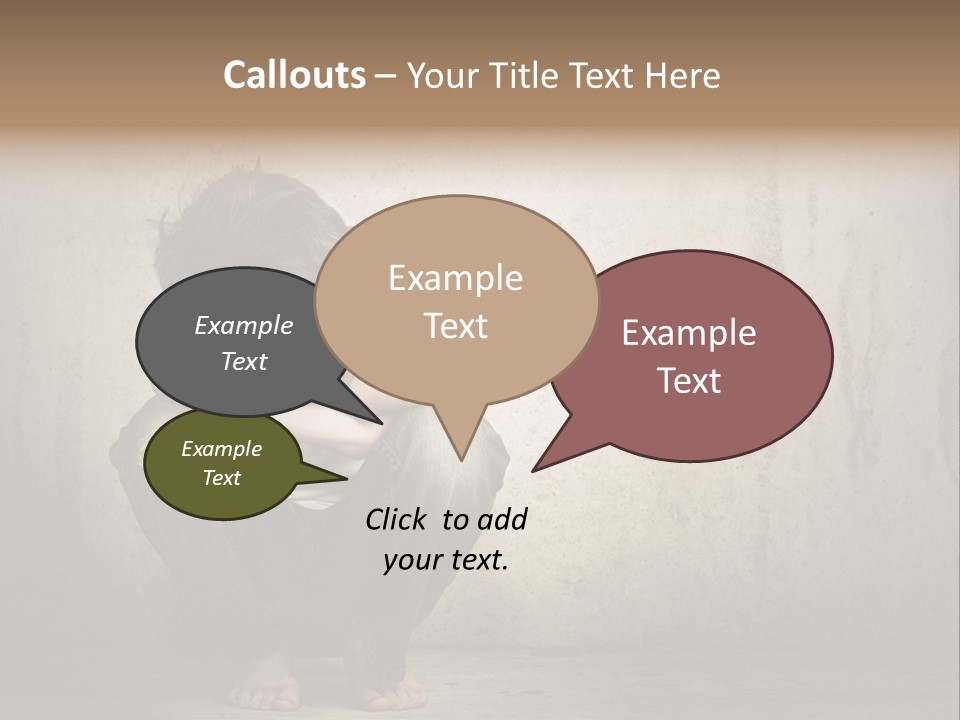 Callouts – Your Title Text Here

Example Text

Example Text

Example Text

Example Text

Click to add your text.